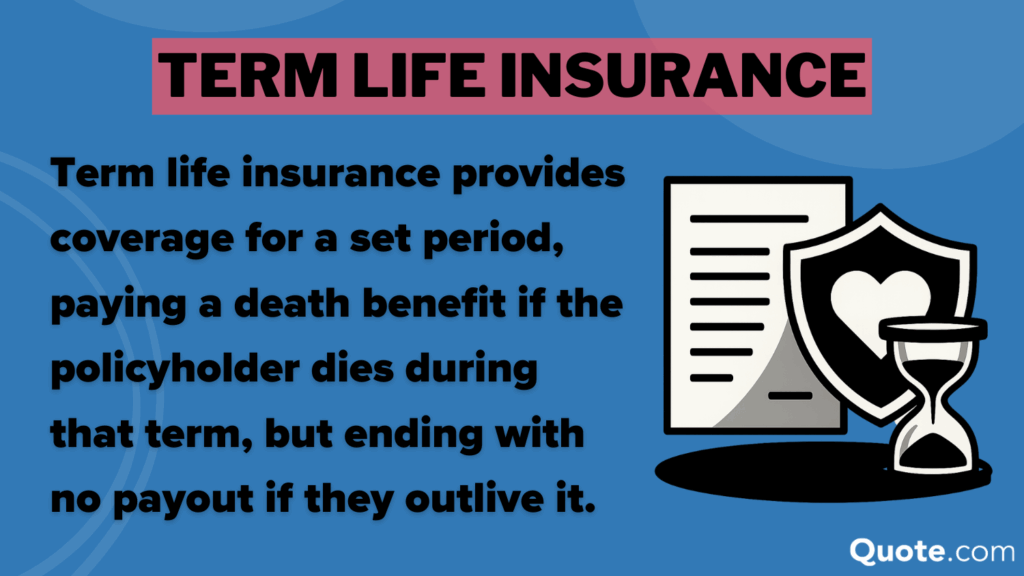 TERM LIFE INSURANCE

Term life insurance provides coverage for a set period, paying a death benefit if the policyholder dies during that term, but ending with no payout if they outlive it.

Quote.com